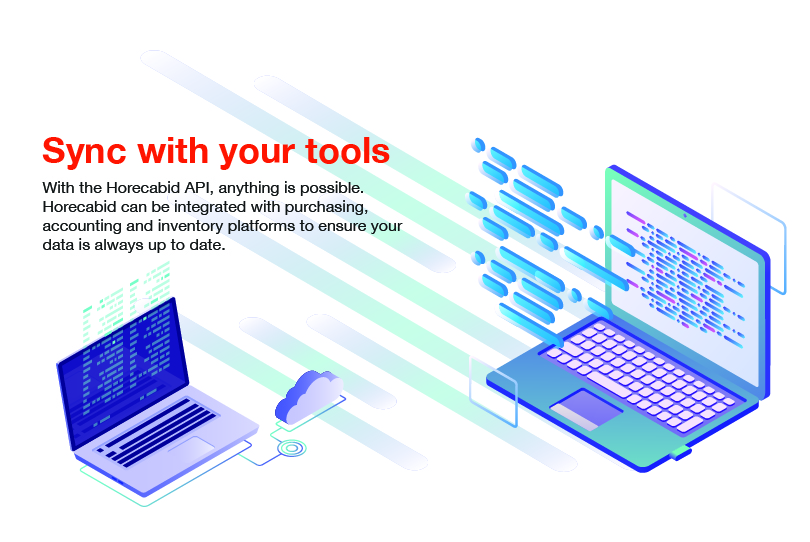 Sync with your tools

With the Horecabid API, anything is possible. Horecabid can be integrated with purchasing, accounting and inventory platforms to ensure your data is always up to date.